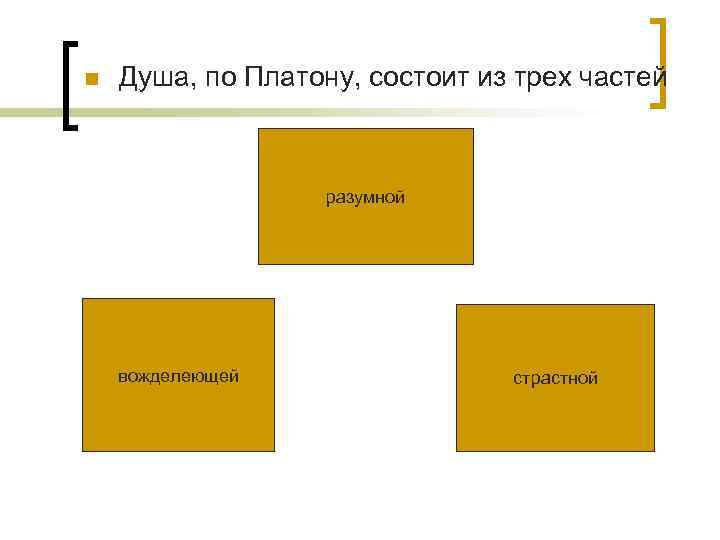 Душа, по Платону, состоит из трех частей

разумной

вожделеющей

страстной